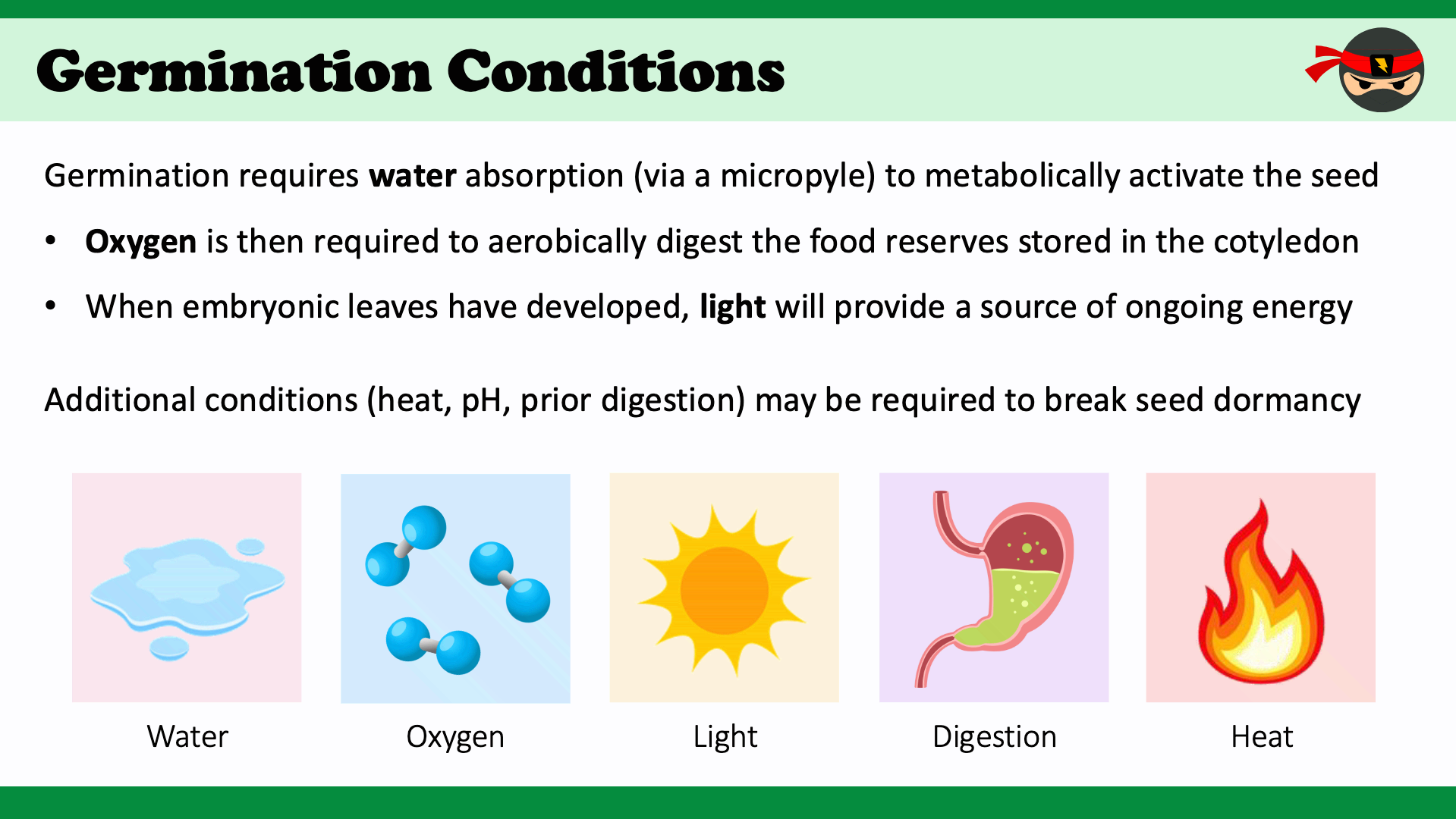 Germination Conditions

Germination requires water absorption (via a micropyle) to metabolically activate the seed

• Oxygen is then required to aerobically digest the food reserves stored in the cotyledon

• When embryonic leaves have developed, light will provide a source of ongoing energy

Additional conditions (heat, pH, prior digestion) may be required to break seed dormancy

Water

Oxygen

Light

Digestion

Heat